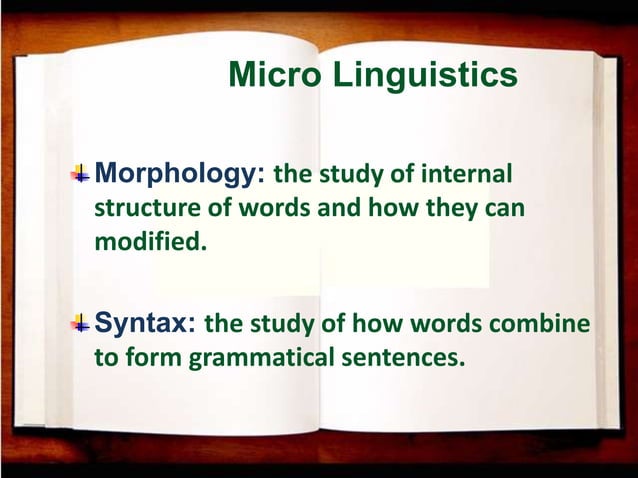 Micro Linguistics

Morphology: the study of internal structure of words and how they can modified.

Syntax: the study of how words combine to form grammatical sentences.